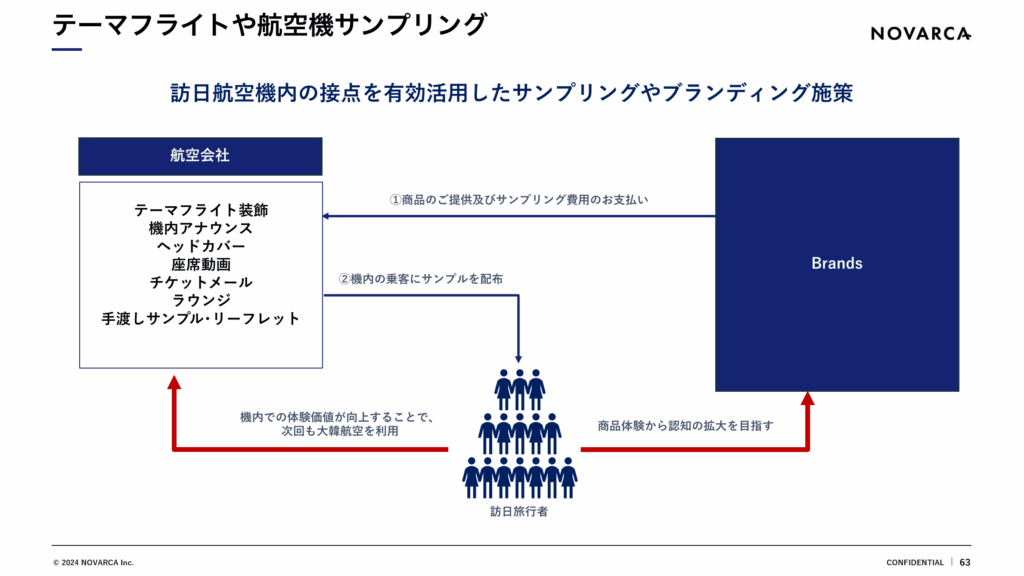 テーマフライトや航空機サンプリング

NOVARCA

訪日航空機内の接点を有効活用したサンプリングやブランディング施策

航空会社

テーマフライト装飾
機内アナウンス
ヘッドカバー
座席動画
チケットメール
ラウンジ
手渡しサンプル・リーフレット

①商品のご提供及びサンプリング費用のお支払い

②機内の乗客にサンプルを配布

Brands

機内での体験価値が向上することで、次回も大韓航空を利用

商品体験から認知の拡大を目指す

訪日旅行者

© 2024 NOVARCA Inc.

CONFIDENTIAL | 63